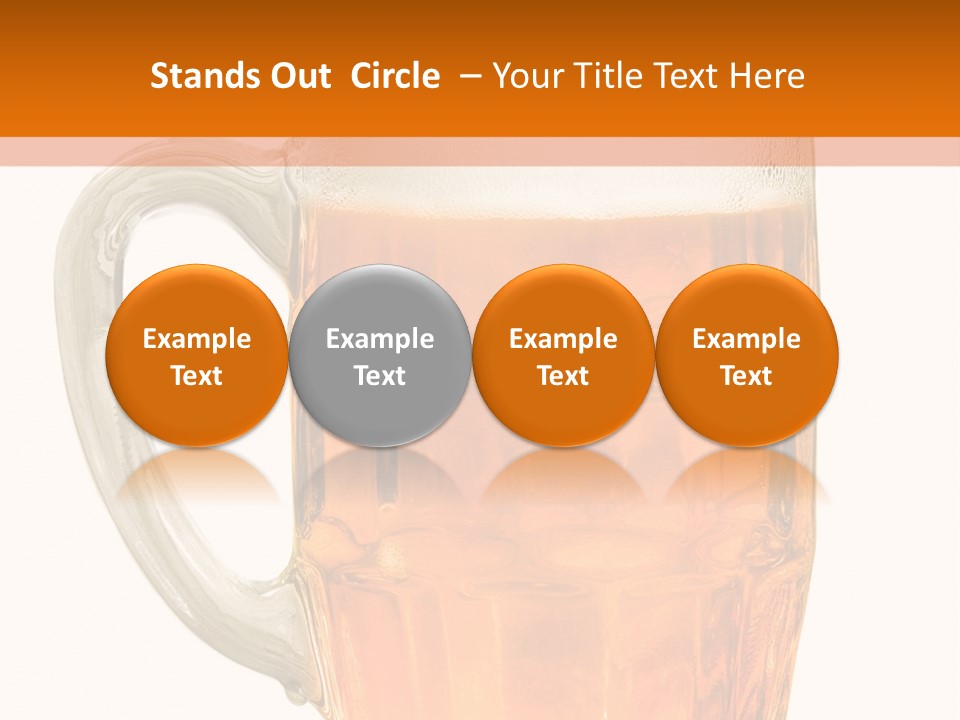 Stands Out Circle – Your Title Text Here

Example Text

Example Text

Example Text

Example Text